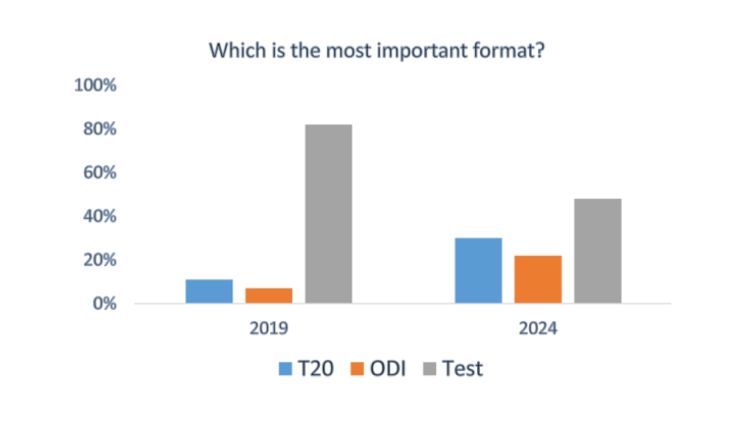 Which is the most important format?

100%
80%
60%
40%
20%
0%

2019
2024

T20 ODI Test